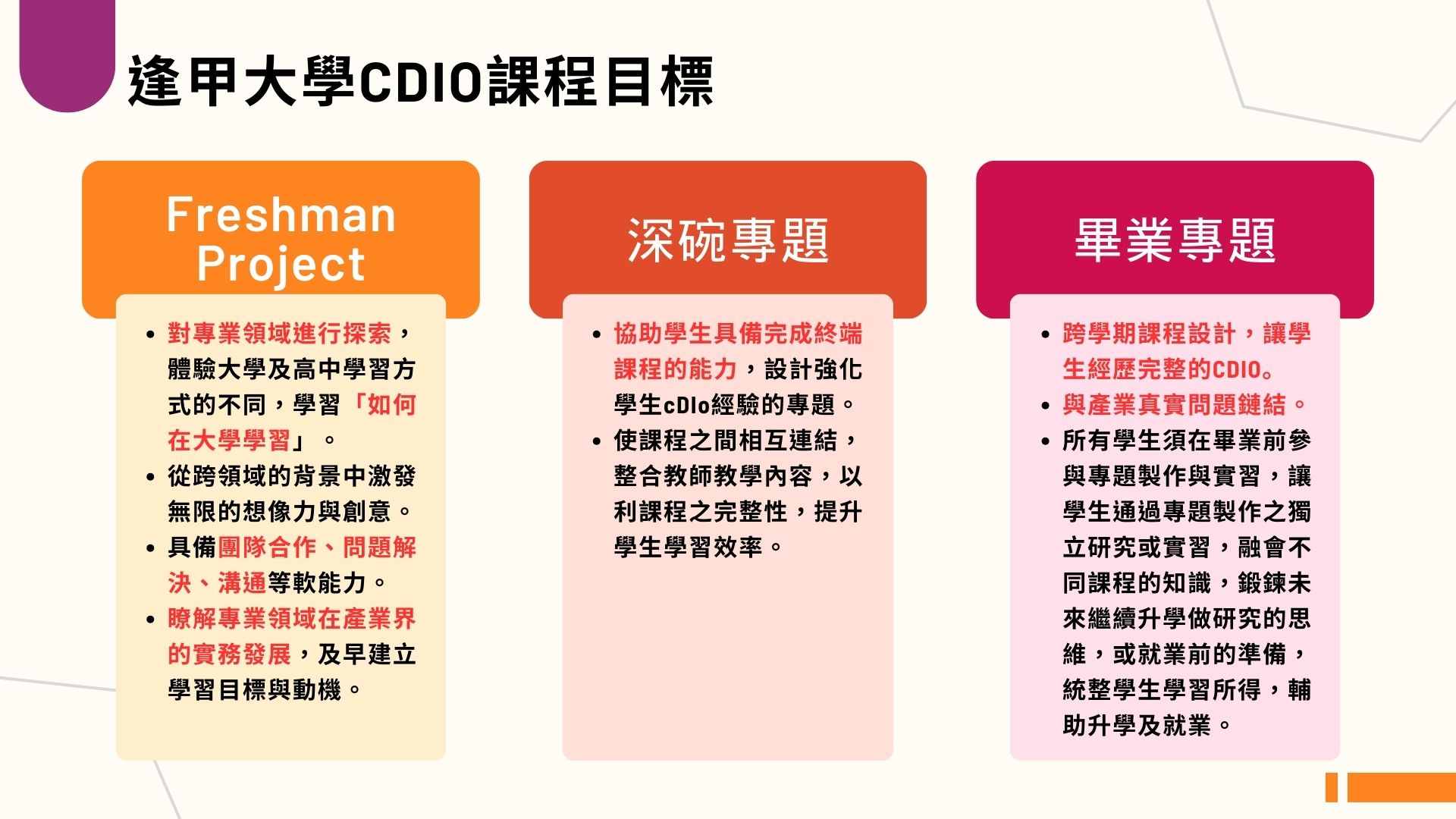 逢甲大學CDIO課程目標

Freshman Project

• 對專業領域進行探索，體驗大學及高中學習方式的不同，學習「如何在大學學習」。
• 從跨領域的背景中激發無限的想像力與創意。
• 具備團隊合作、問題解決、溝通等軟能力。
• 瞭解專業領域在產業界的實務發展，及早建立學習目標與動機。

深碗專題

• 協助學生具備完成終端課程的能力，設計強化學生cDIo經驗的專題。
• 使課程之間相互連結，整合教師教學內容，以利課程之完整性，提升學生學習效率。

畢業專題

• 跨學期課程設計，讓學生經歷完整的CDIO。
• 與產業真實問題鏈結。
• 所有學生須在畢業前參與專題製作與實習，讓學生通過專題製作之獨立研究或實習，融會不同課程的知識，鍛鍊未來繼續升學做研究的思維，或就業前的準備，統整學生學習所得，輔助升學及就業。